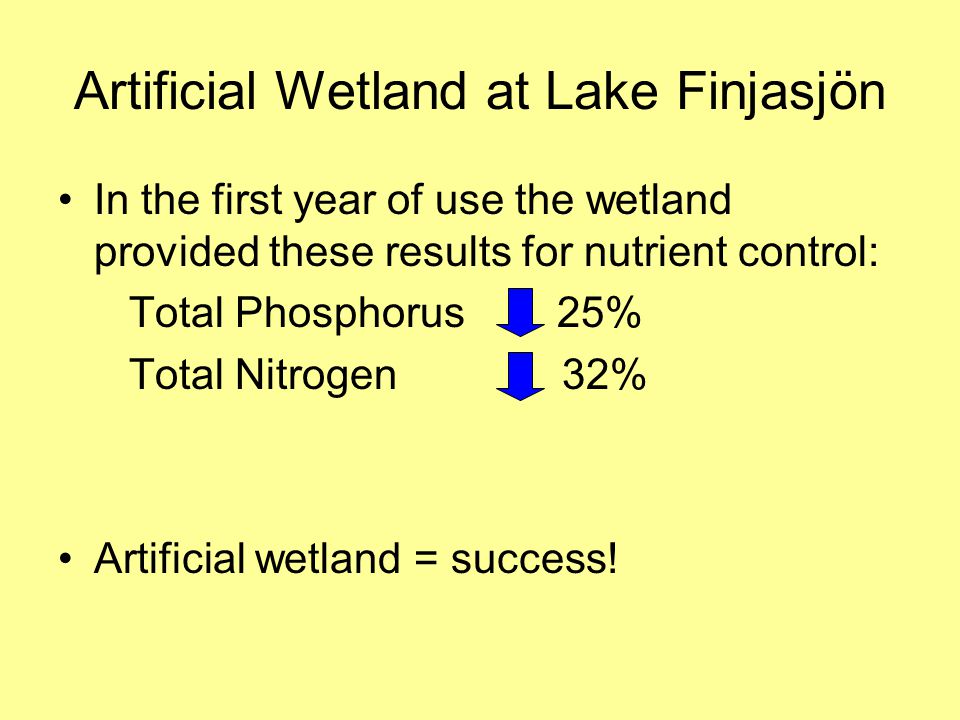 Artificial Wetland at Lake Finjasjön

• In the first year of use the wetland provided these results for nutrient control:

Total Phosphorus 25%

Total Nitrogen 32%

• Artificial wetland = success!